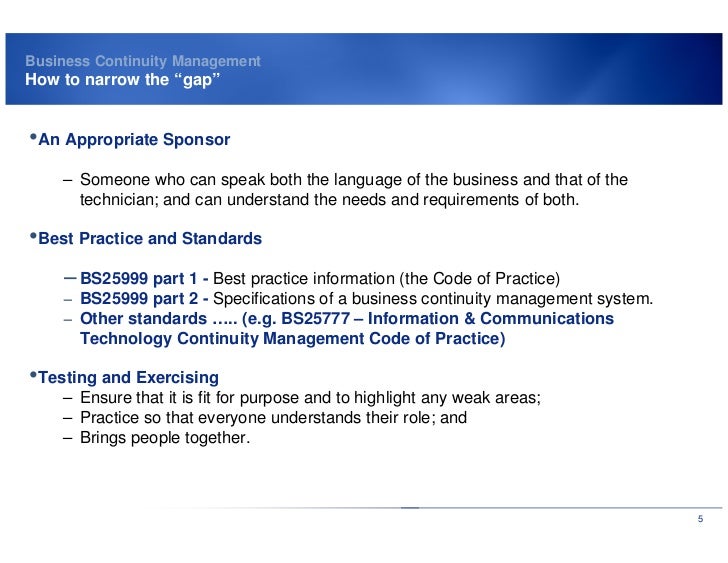 Business Continuity Management
How to narrow the “gap”

•An Appropriate Sponsor

– Someone who can speak both the language of the business and that of the technician; and can understand the needs and requirements of both.

•Best Practice and Standards

– BS25999 part 1 - Best practice information (the Code of Practice)
– BS25999 part 2 - Specifications of a business continuity management system.
– Other standards ….. (e.g. BS25777 – Information & Communications Technology Continuity Management Code of Practice)

•Testing and Exercising
– Ensure that it is fit for purpose and to highlight any weak areas;
– Practice so that everyone understands their role; and
– Brings people together.

5